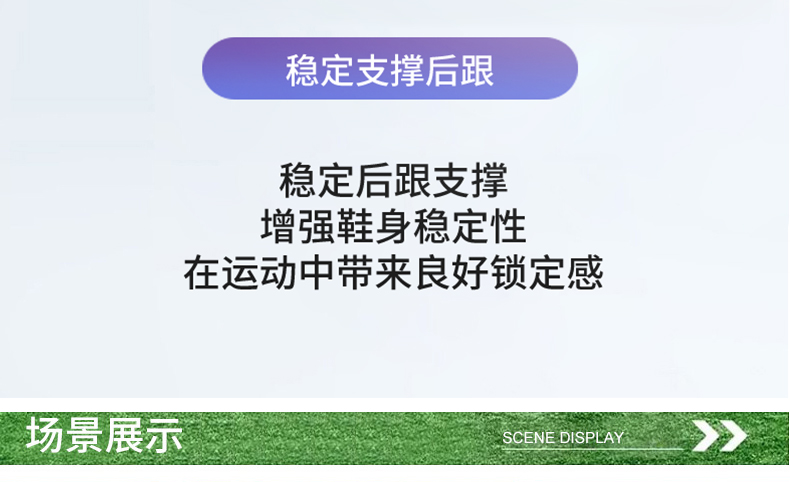 稳定支撑后跟

稳定后跟支撑
增强鞋身稳定性
在运动中带来良好锁定感

场景展示

SCENE DISPLAY